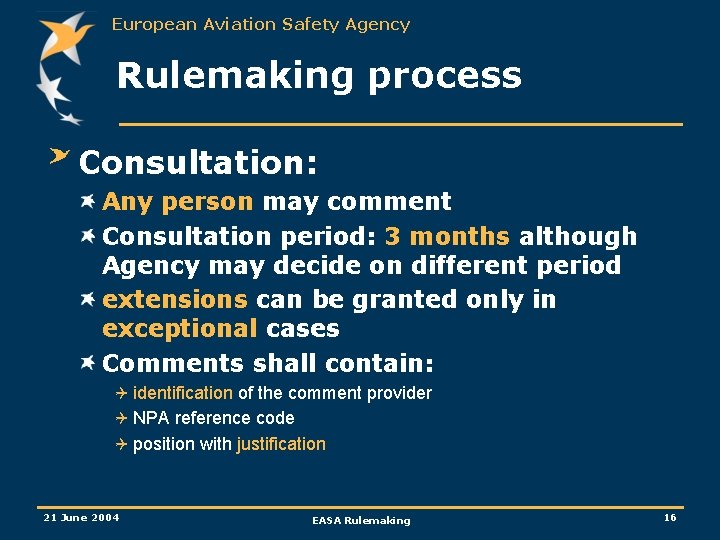 European Aviation Safety Agency

Rulemaking process

Consultation:

Any person may comment

Consultation period: 3 months although Agency may decide on different period

extensions can be granted only in exceptional cases

Comments shall contain:

identification of the comment provider

NPA reference code

position with justification

21 June 2004

EASA Rulemaking

16